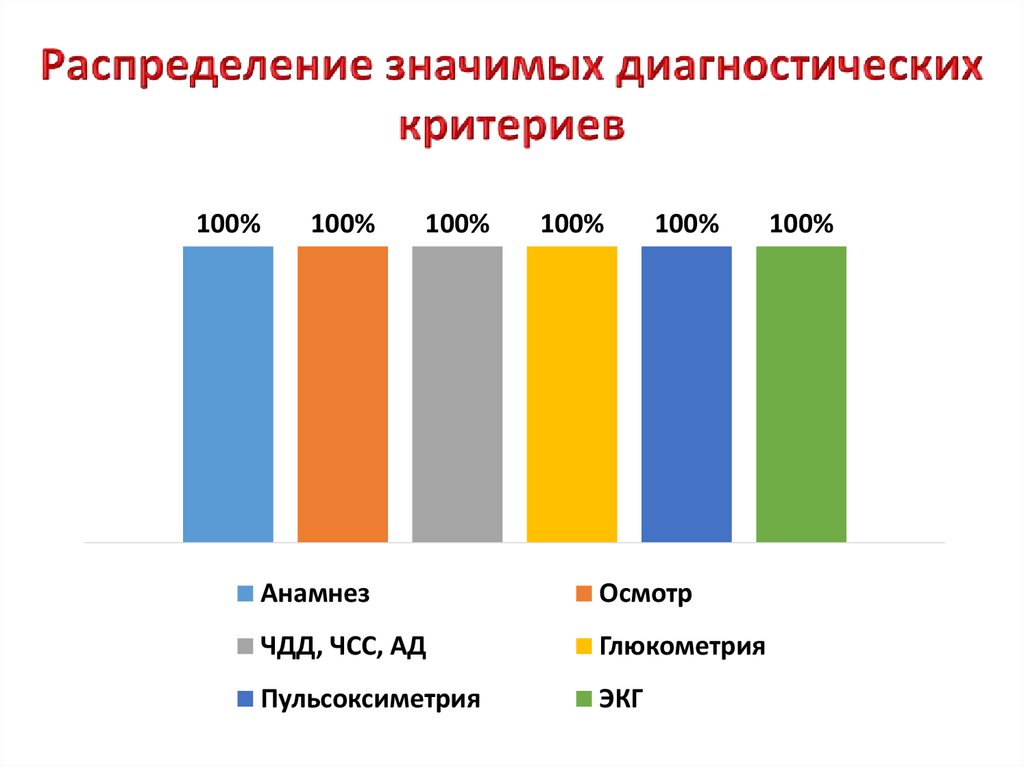 Распределение значимых диагностических критериев

100% 100% 100% 100% 100% 100%

Анамнез
Осмотр
ЧДД, ЧСС, АД
Глюкометрия
Пульсоксиметрия
ЭКГ